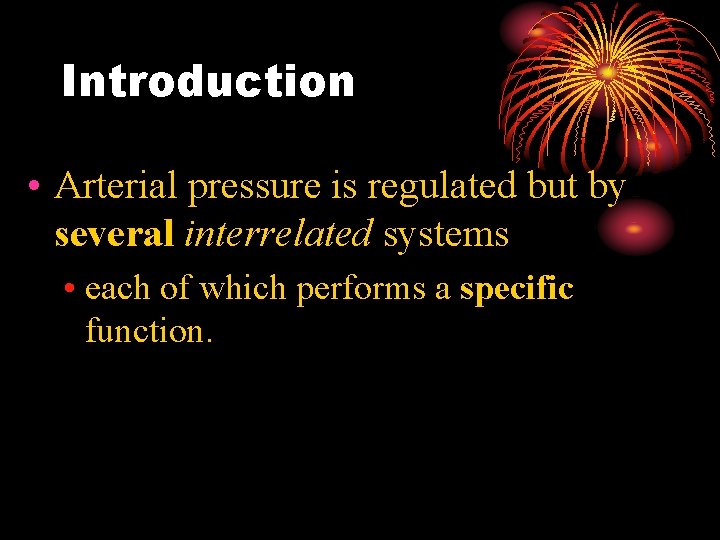 Introduction

• Arterial pressure is regulated but by several interrelated systems

• each of which performs a specific function.